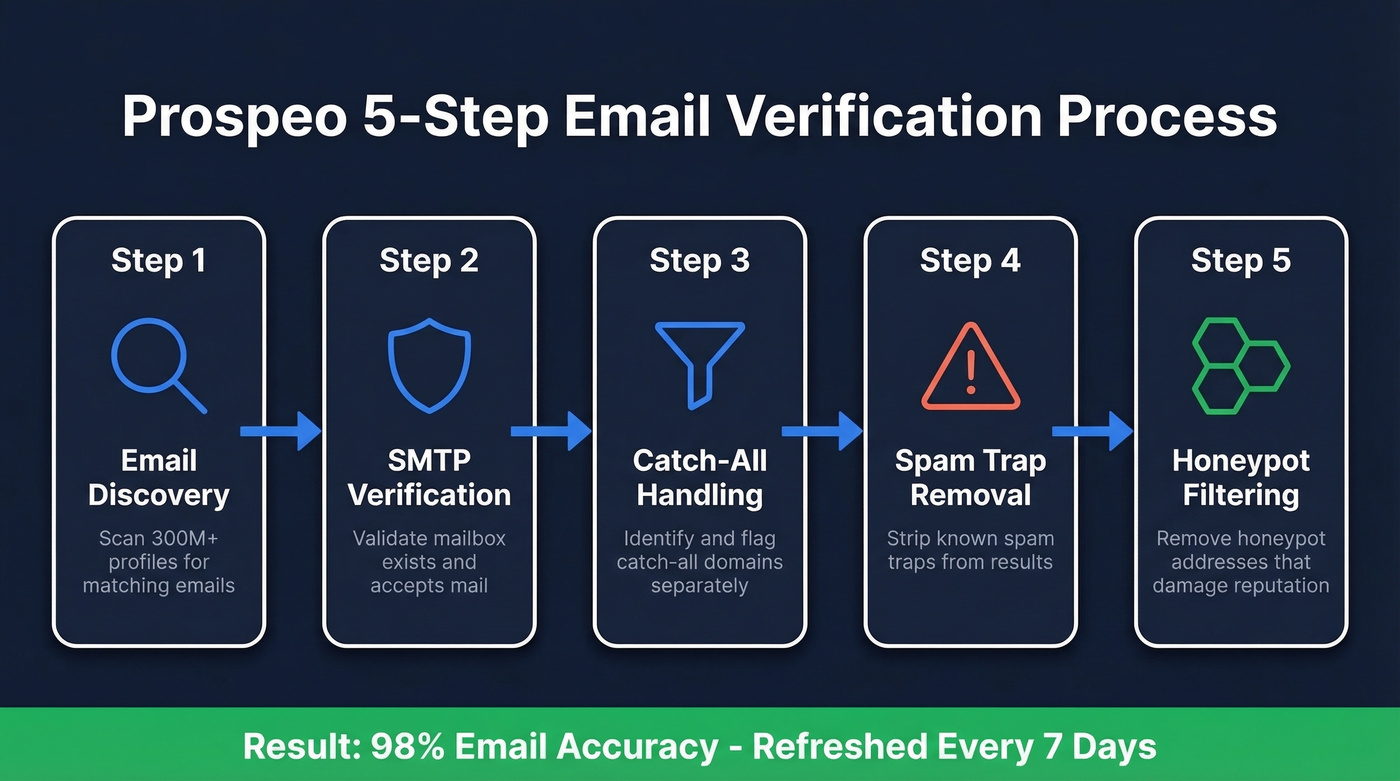 Prospeo 5-Step Email Verification Process

Step 1

Email Discovery

Scan 300M+ profiles for matching emails

Step 2

SMTP Verification

Validate mailbox exists and accepts mail

Step 3

Catch-All Handling

Identify and flag catch-all domains separately

Step 4

Spam Trap Removal

Strip known spam traps from results

Step 5

Honeypot Filtering

Remove honeypot addresses that damage reputation

Result: 98% Email Accuracy - Refreshed Every 7 Days